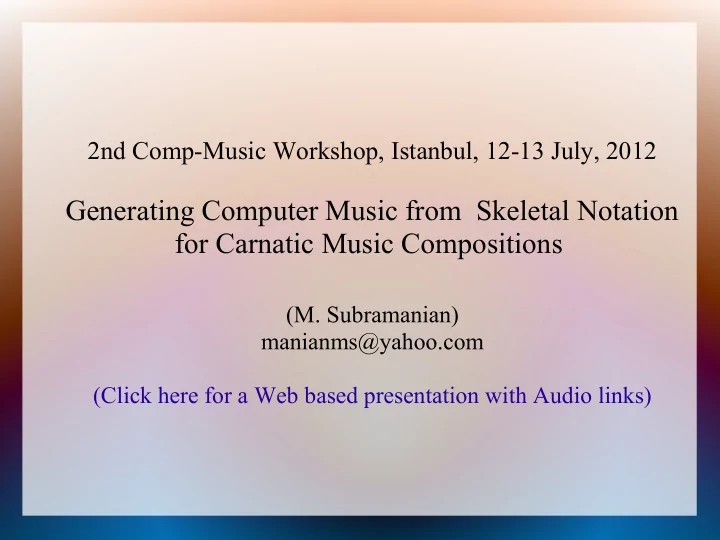 2nd Comp-Music Workshop, Istanbul, 12-13 July, 2012

Generating Computer Music from Skeletal Notation for Carnatic Music Compositions

(M. Subramanian)
manianms@yahoo.com

(Click here for a Web based presentation with Audio links)